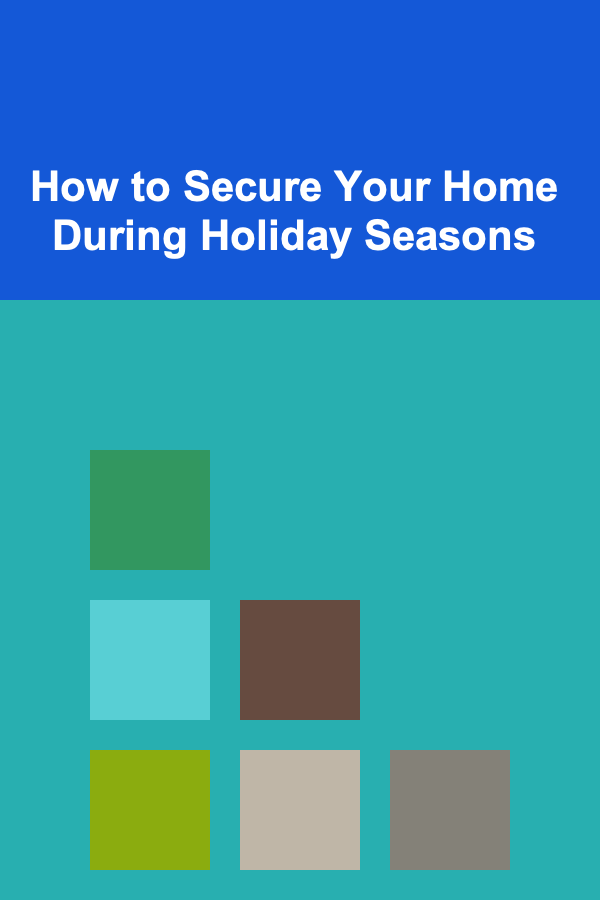 How to Secure Your Home During Holiday Seasons